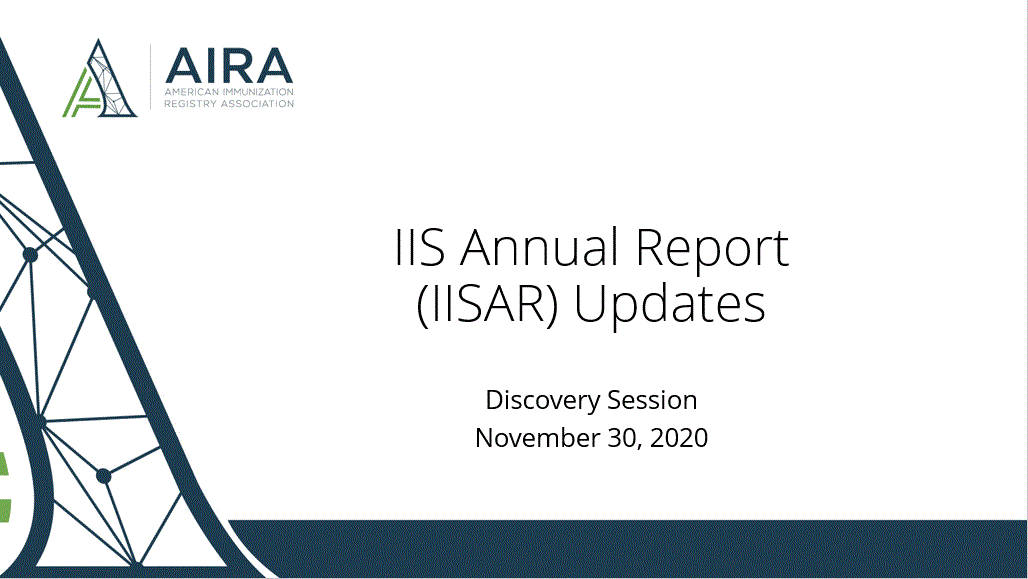 AIRA
AMERICAN IMMUNIZATION
REGISTRY ASSOCIATION

IIS Annual Report
(IISAR) Updates

Discovery Session
November 30, 2020